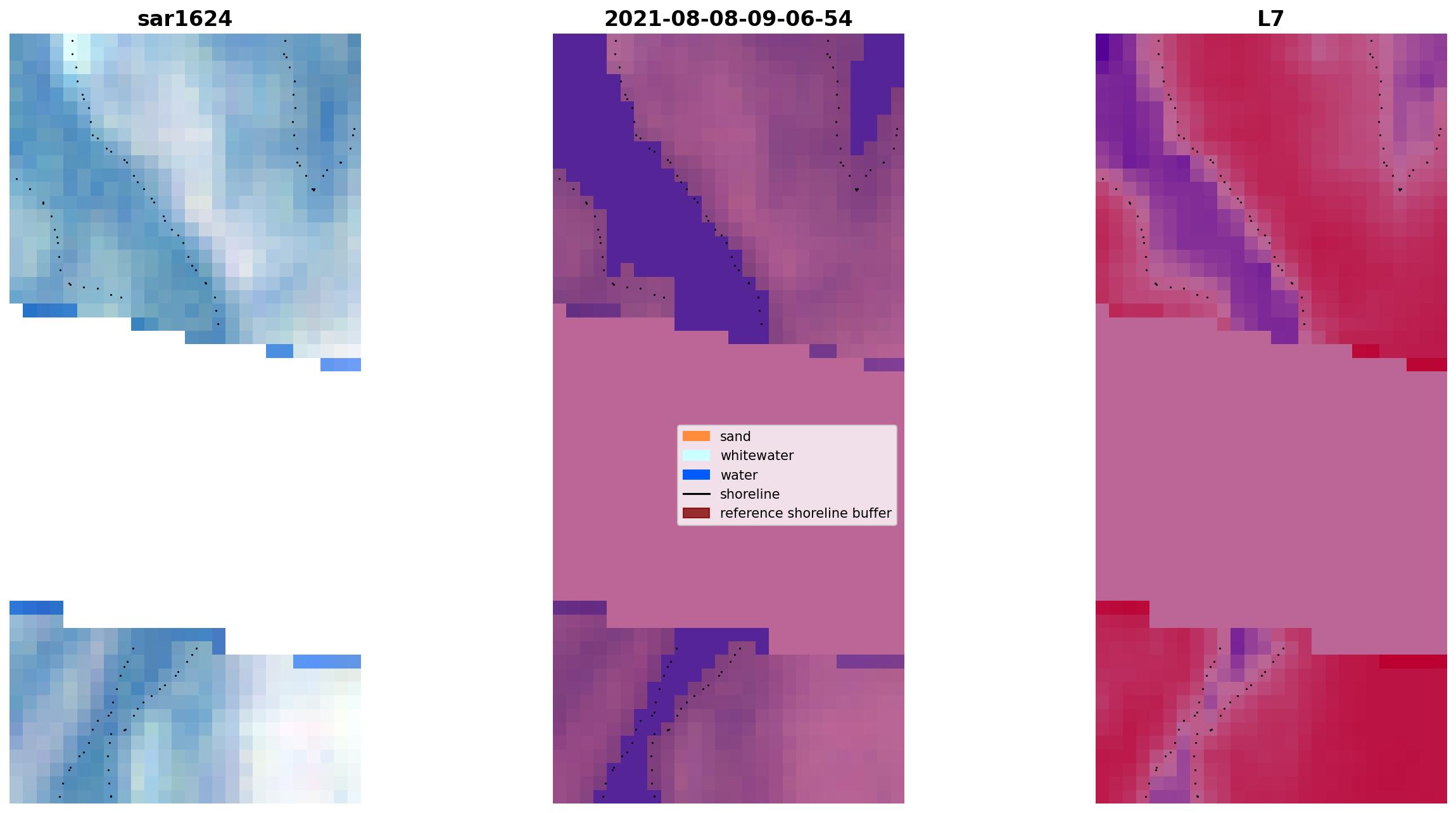 sar1624

2021-08-08-09-06-54

L7

sand
whitewater
water
shoreline
reference shoreline buffer